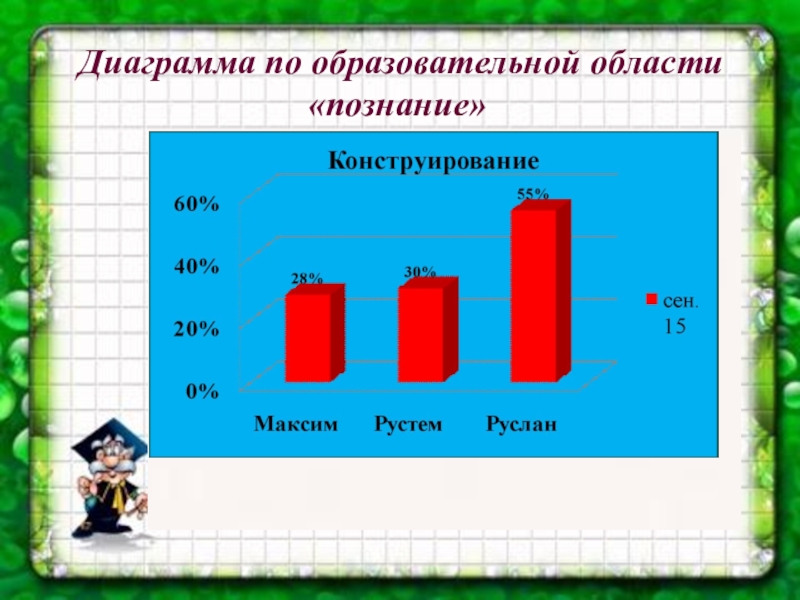 Диаграмма по образовательной области «познание»

Конструирование

60%
40%
20%
0%

28%
30%
55%

Максим
Рустем
Руслан

сен. 15